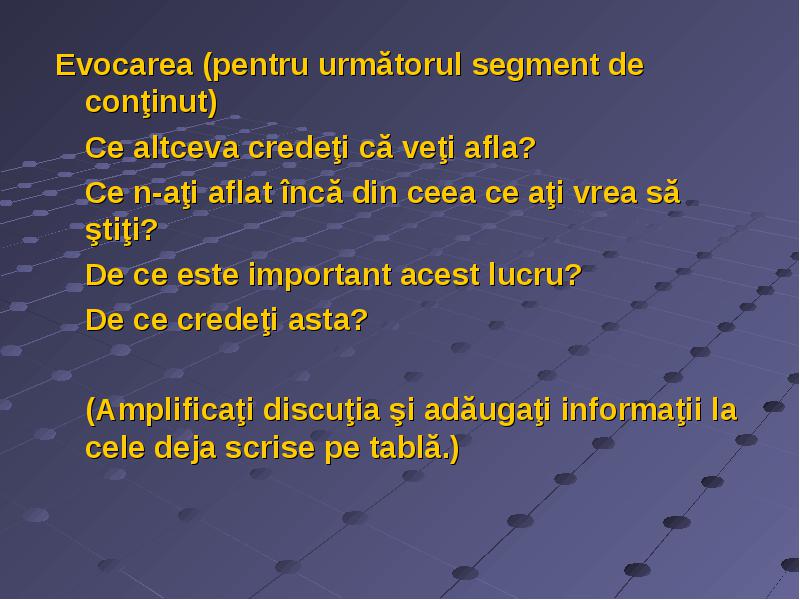 Evocarea (pentru următorul segment de conţinut)

Ce altceva credeţi că veţi afla?

Ce n-aţi aflat încă din ceea ce aţi vrea să ştiţi?

De ce este important acest lucru?

De ce credeţi asta?

(Amplificaţi discuţia şi adăugaţi informaţii la cele deja scrise pe tablă.)